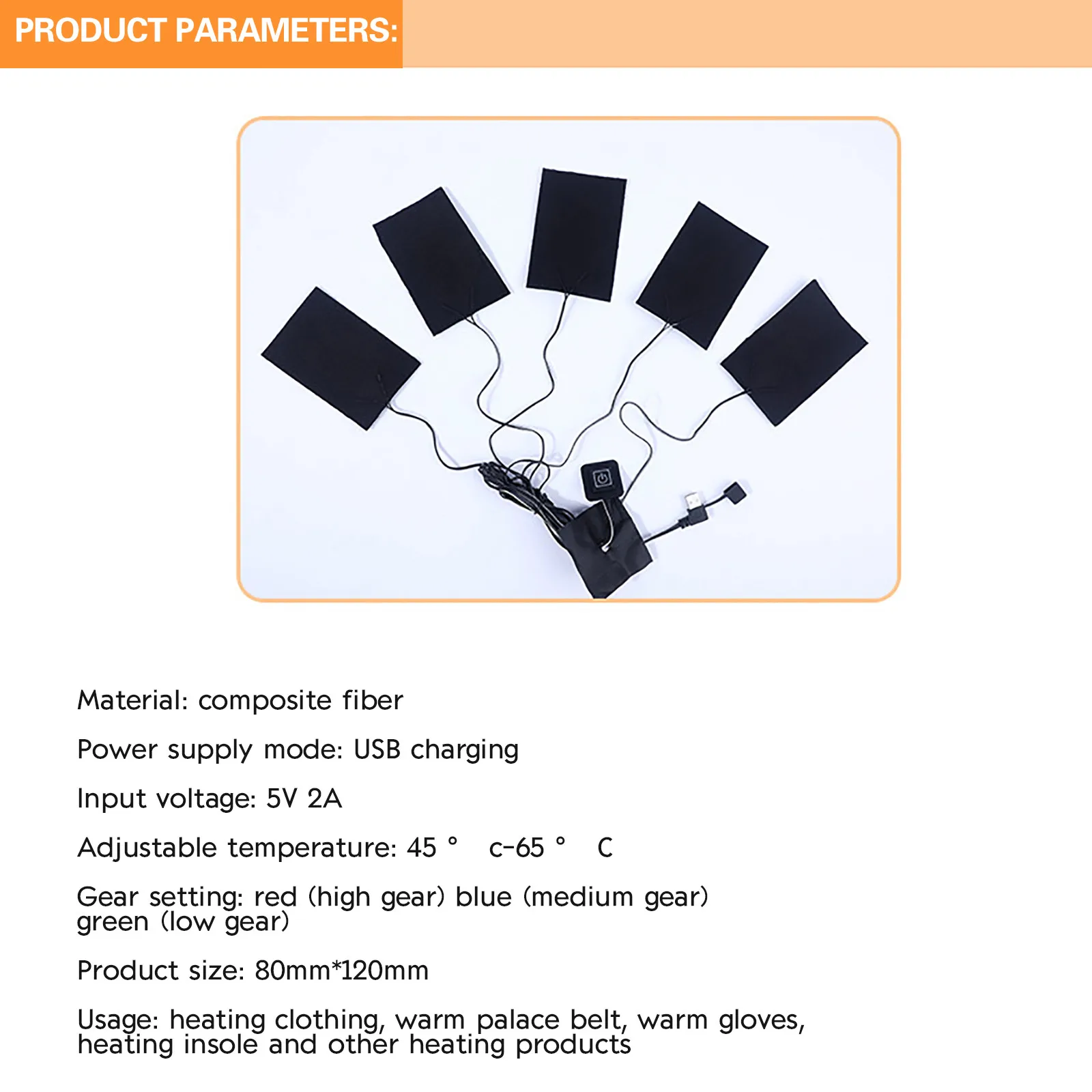 PRODUCT PARAMETERS:

Material: composite fiber

Power supply mode: USB charging

Input voltage: 5V 2A

Adjustable temperature: 45 ° c-65 ° C

Gear setting: red (high gear) blue (medium gear) green (low gear)

Product size: 80mm*120mm

Usage: heating clothing, warm palace belt, warm gloves, heating insole and other heating products